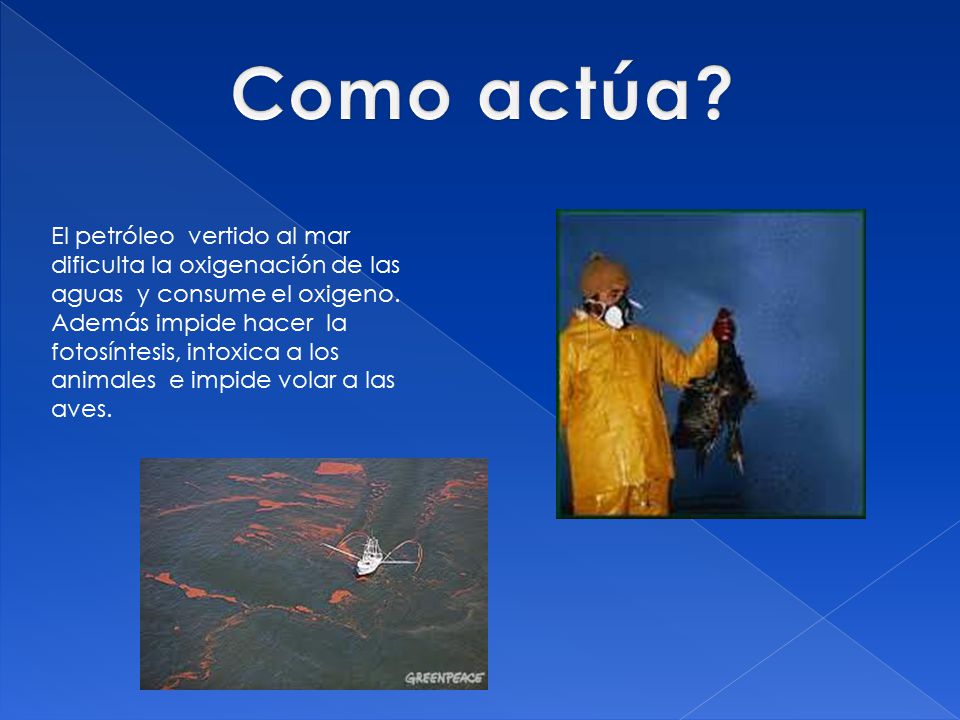 Como actúa?

El petróleo vertido al mar dificulta la oxigenación de las aguas y consume el oxigeno. Además impide hacer la fotosíntesis, intoxica a los animales e impide volar a las aves.

GREENPEACE